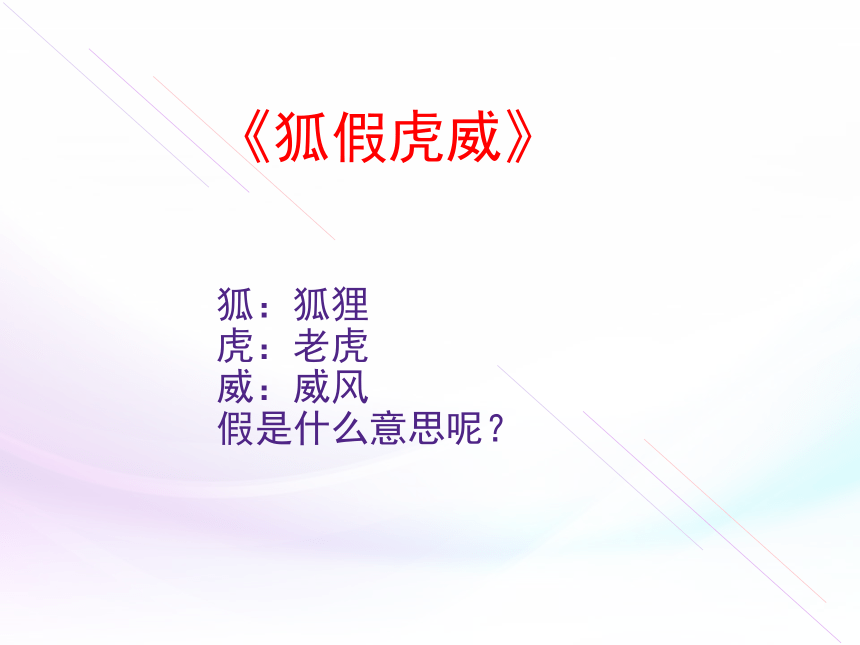 《狐假虎威》

狐：狐狸
虎：老虎
威：威风
假是什么意思呢？